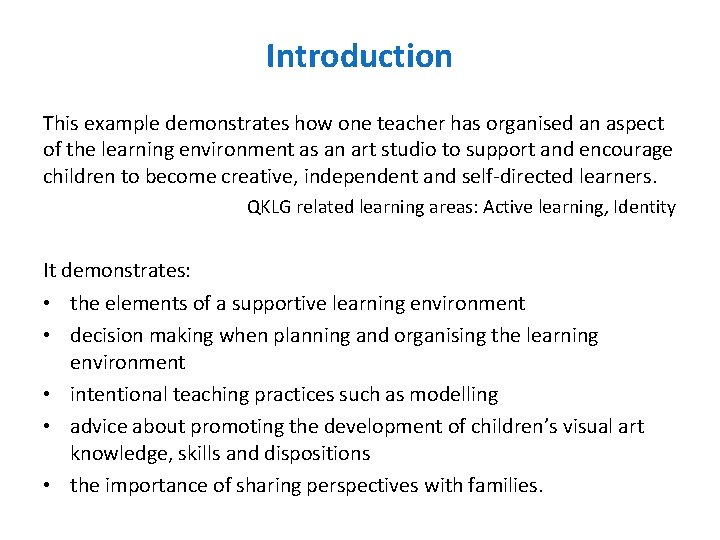 Introduction

This example demonstrates how one teacher has organised an aspect of the learning environment as an art studio to support and encourage children to become creative, independent and self-directed learners.

QKLG related learning areas: Active learning, Identity

It demonstrates:

• the elements of a supportive learning environment
• decision making when planning and organising the learning environment
• intentional teaching practices such as modelling
• advice about promoting the development of children's visual art knowledge, skills and dispositions
• the importance of sharing perspectives with families.